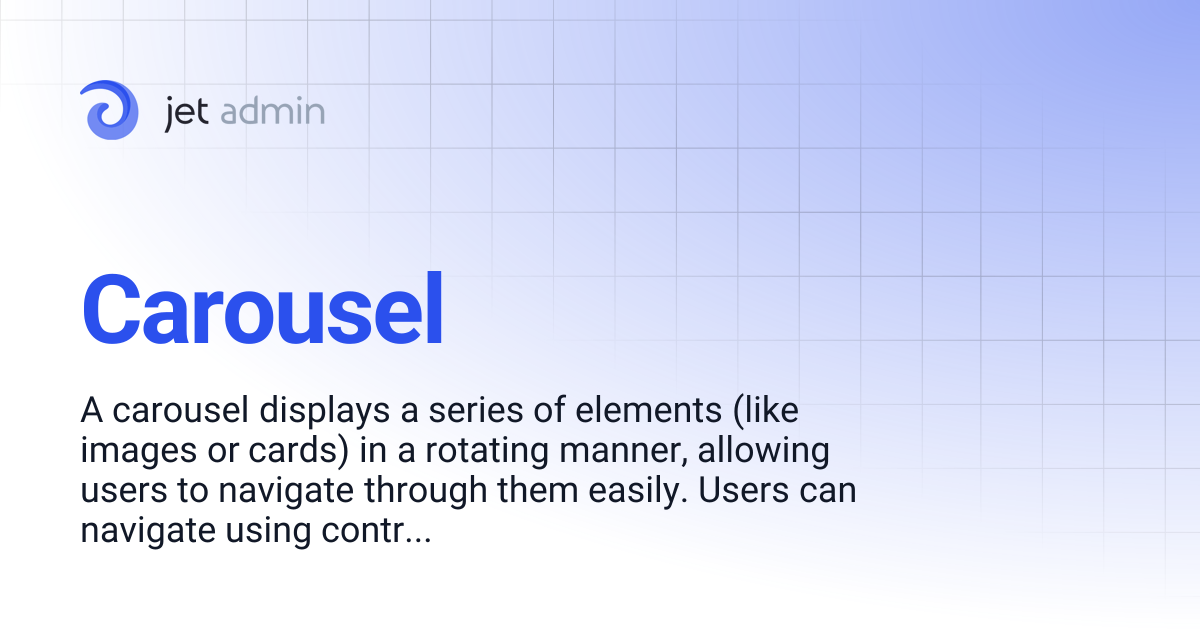 jet admin

Carousel

A carousel displays a series of elements (like images or cards) in a rotating manner, allowing users to navigate through them easily. Users can navigate using contr...